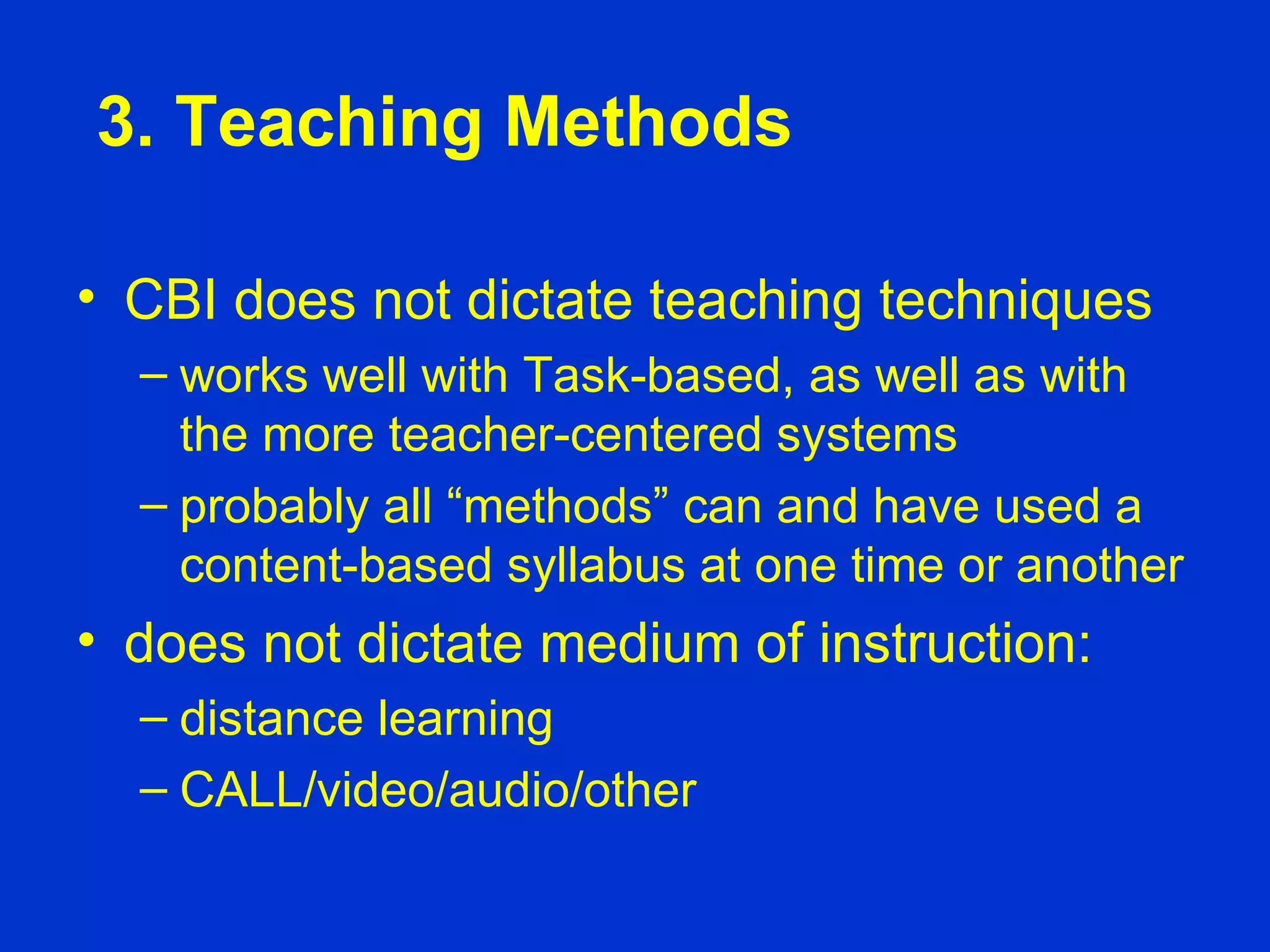 3. Teaching Methods

• CBI does not dictate teaching techniques
– works well with Task-based, as well as with the more teacher-centered systems
– probably all “methods” can and have used a content-based syllabus at one time or another
• does not dictate medium of instruction:
– distance learning
– CALL/video/audio/other